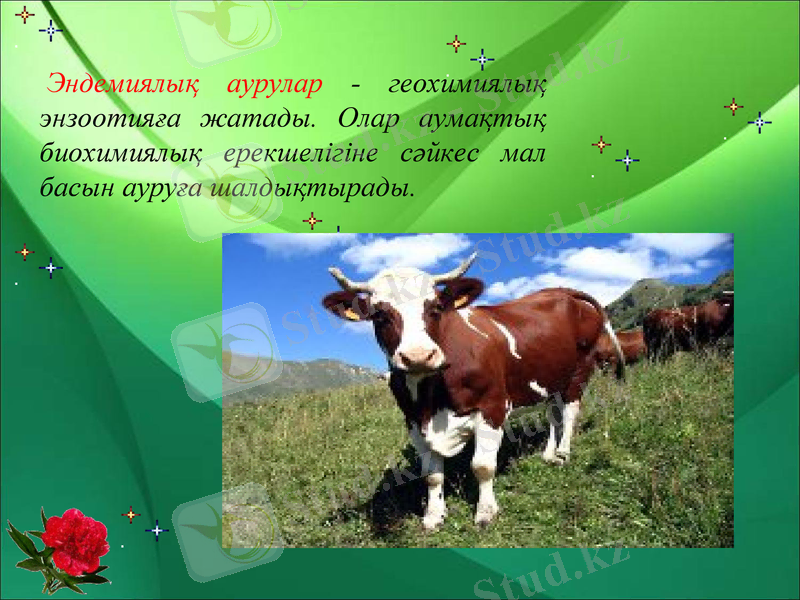 Эндемиялық аурулар - геохимиялық энзоотияға жатады. Олар аумақтық биохимиялық ерекшелігіне сәйкес мал басын ауруға шалдықтырады.

Stud.kz
Stud.kz
Stud.kz
Stud.kz
Stud.kz